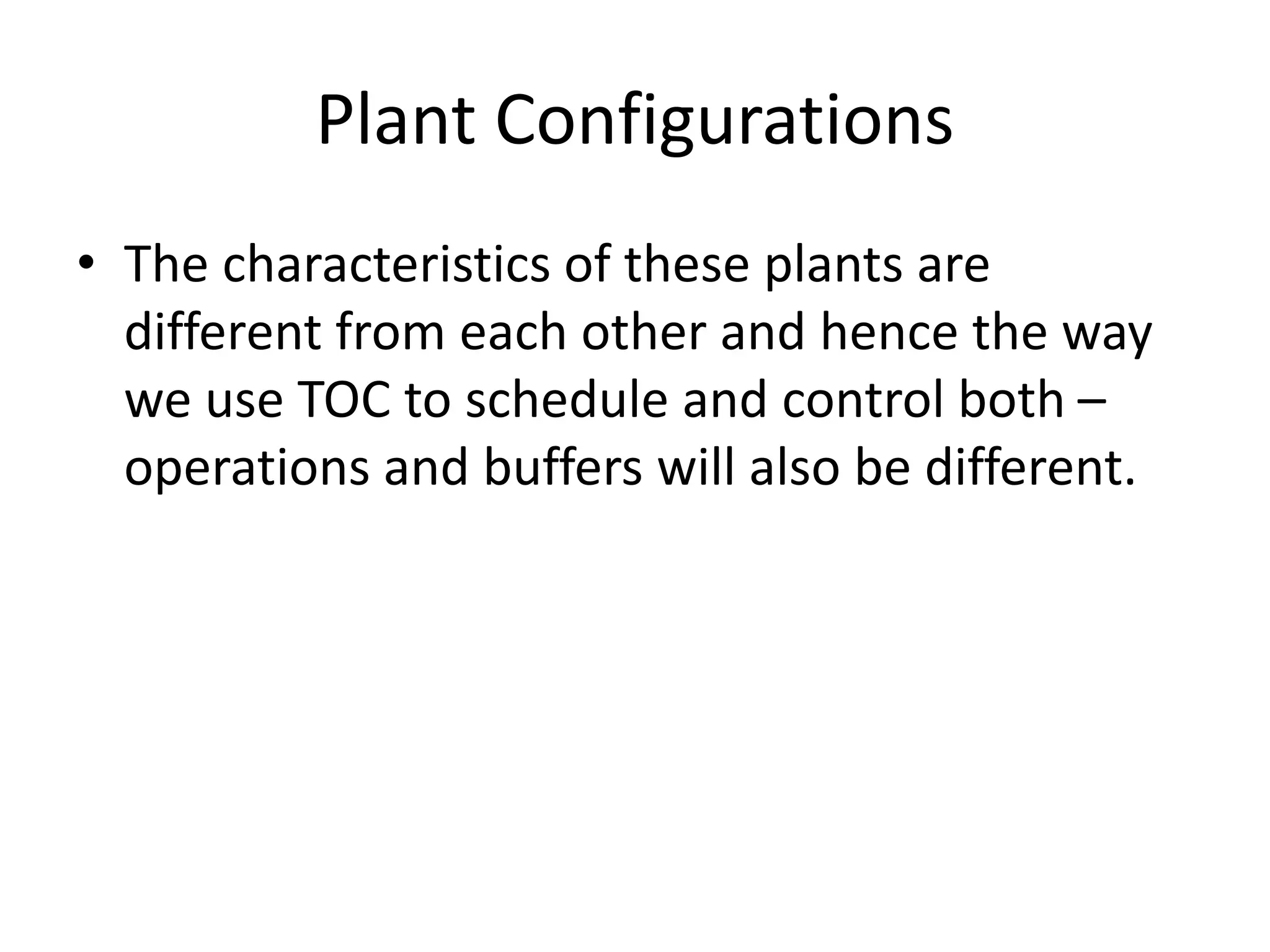 Plant Configurations

• The characteristics of these plants are different from each other and hence the way we use TOC to schedule and control both – operations and buffers will also be different.